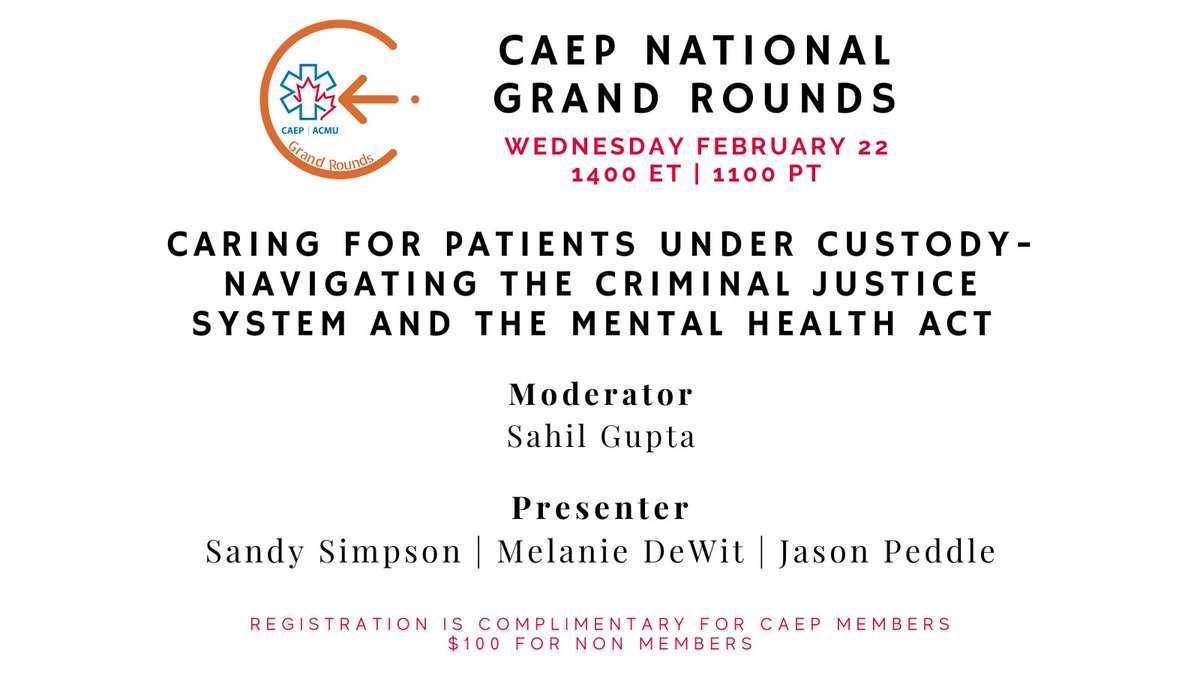 CAEP | ACMU
Grand Rounds

CAEP NATIONAL GRAND ROUNDS

WEDNESDAY FEBRUARY 22
1400 ET | 1100 PT

CARING FOR PATIENTS UNDER CUSTODY- NAVIGATING THE CRIMINAL JUSTICE SYSTEM AND THE MENTAL HEALTH ACT

Moderator
Sahil Gupta

Presenter
Sandy Simpson | Melanie DeWit | Jason Peddle

REGISTRATION IS COMPLIMENTARY FOR CAEP MEMBERS
\$100 FOR NON MEMBERS